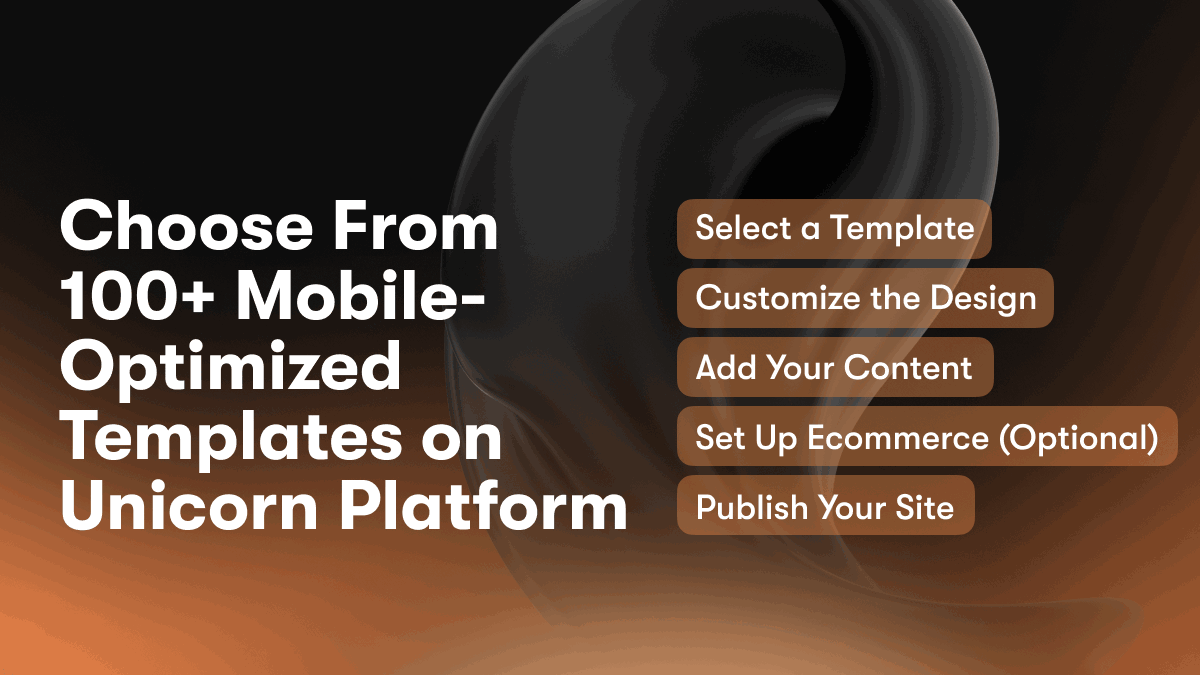 Choose From 100+ Mobile-Optimized Templates on Unicorn Platform

Select a Template

Customize the Design

Add Your Content

Set Up Ecommerce (Optional)

Publish Your Site